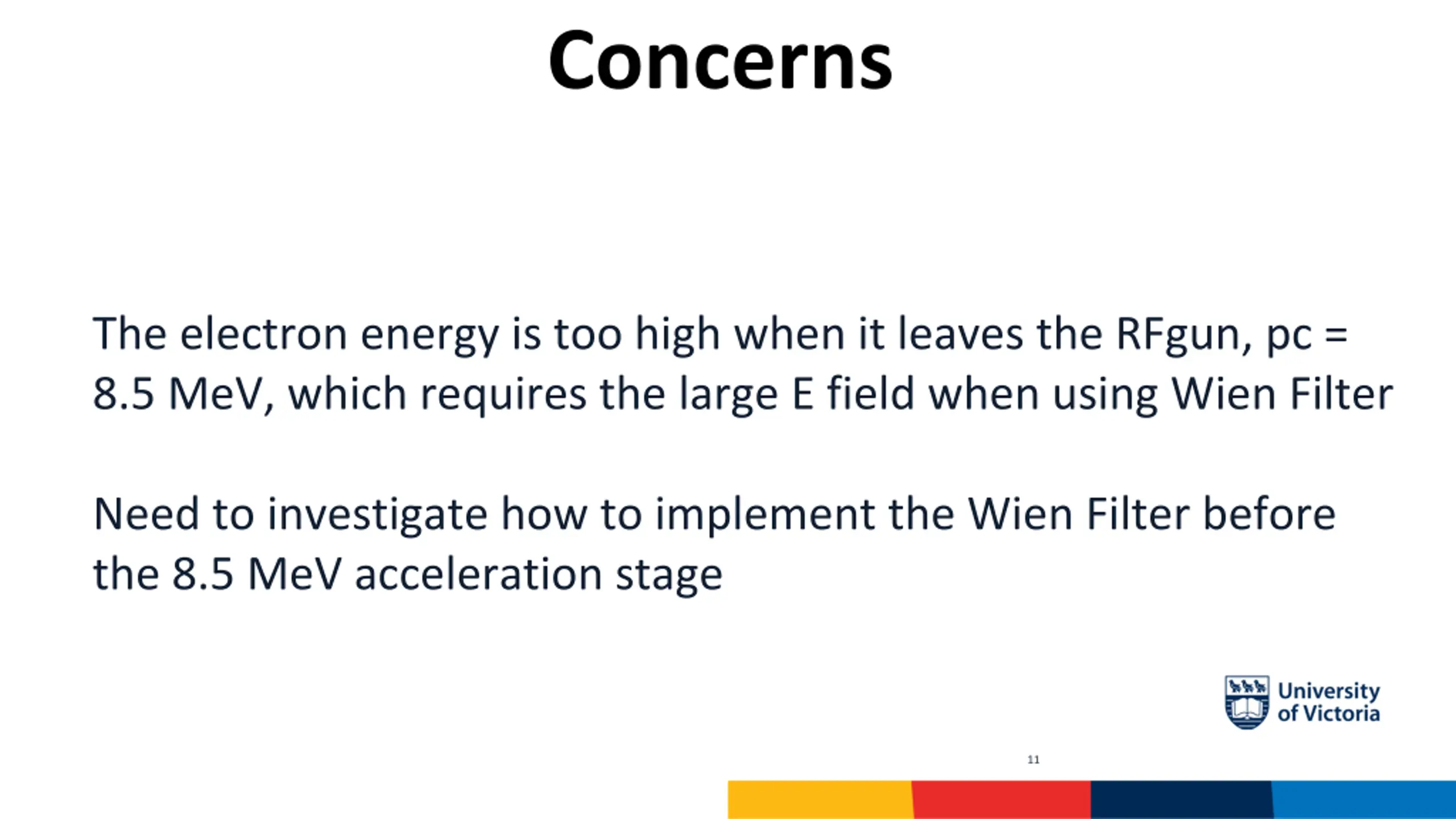 Concerns

The electron energy is too high when it leaves the RFgun, pc = 8.5 MeV, which requires the large E field when using Wien Filter

Need to investigate how to implement the Wien Filter before the 8.5 MeV acceleration stage

University of Victoria

11